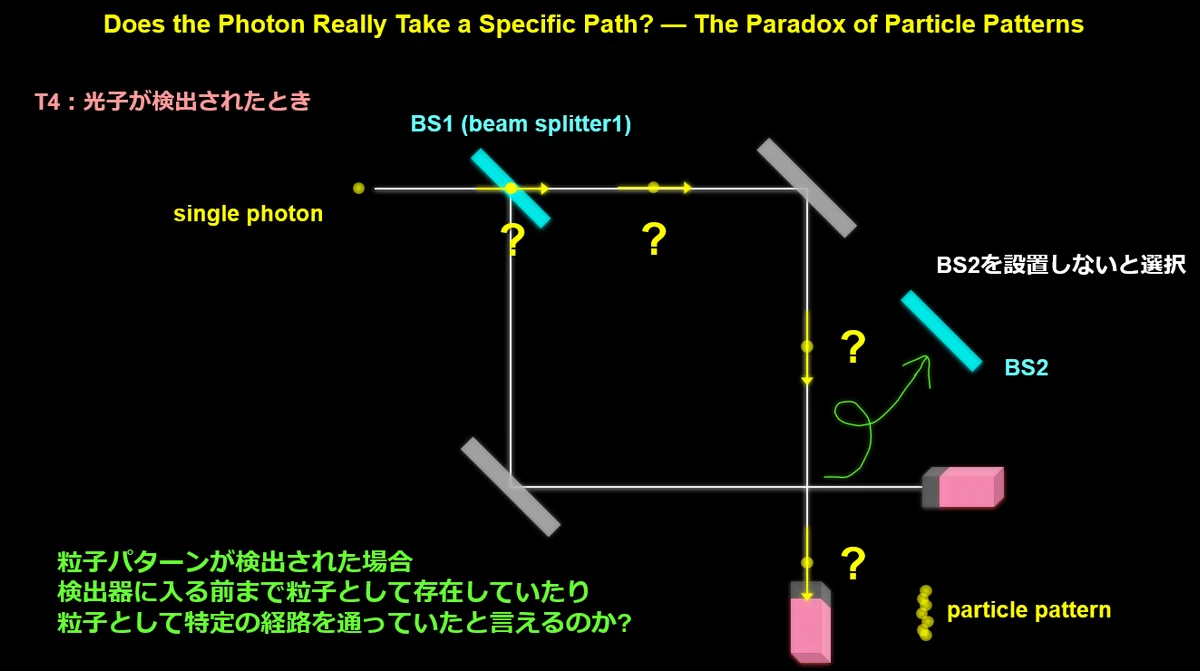 Does the Photon Really Take a Specific Path? — The Paradox of Particle Patterns

T4：光子が検出されたとき

BS1 (beam splitter1)

single photon

?

?

BS2を設置しないと選択

?

BS2

粒子パターンが検出された場合
検出器に入る前まで粒子として存在していたり
粒子として特定の経路を通っていたと言えるのか?

?

particle pattern